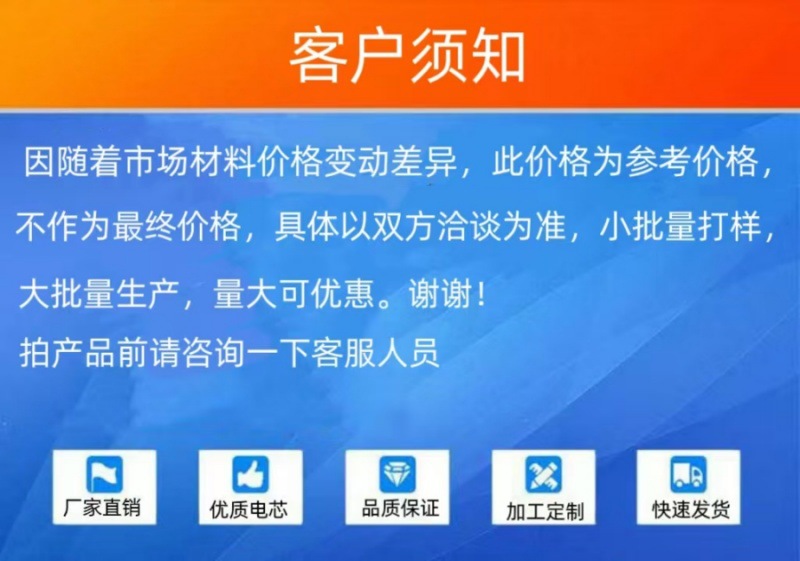 客户须知

因随着市场材料价格变动差异，此价格为参考价格，不作为最终价格，具体以双方洽谈为准，小批量打样，大批量生产，量大可优惠。谢谢！

拍产品前请咨询一下客服人员

厂家直销

优质电芯

品质保证

加工定制

快速发货